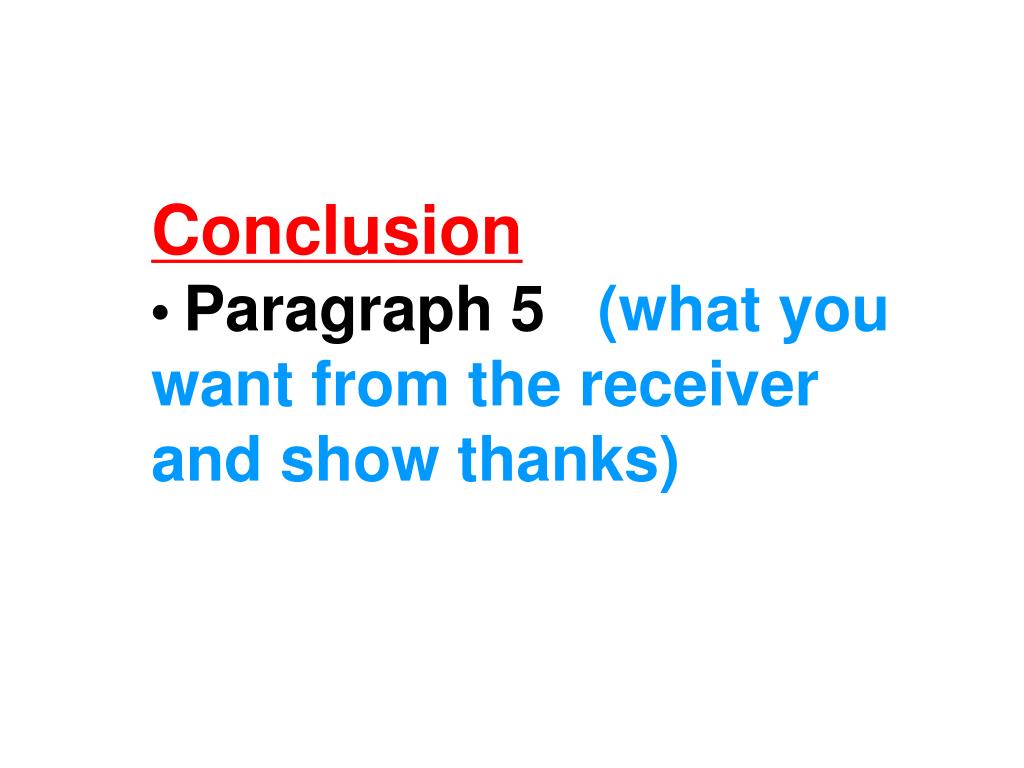 Conclusion

• Paragraph 5 (what you want from the receiver and show thanks)